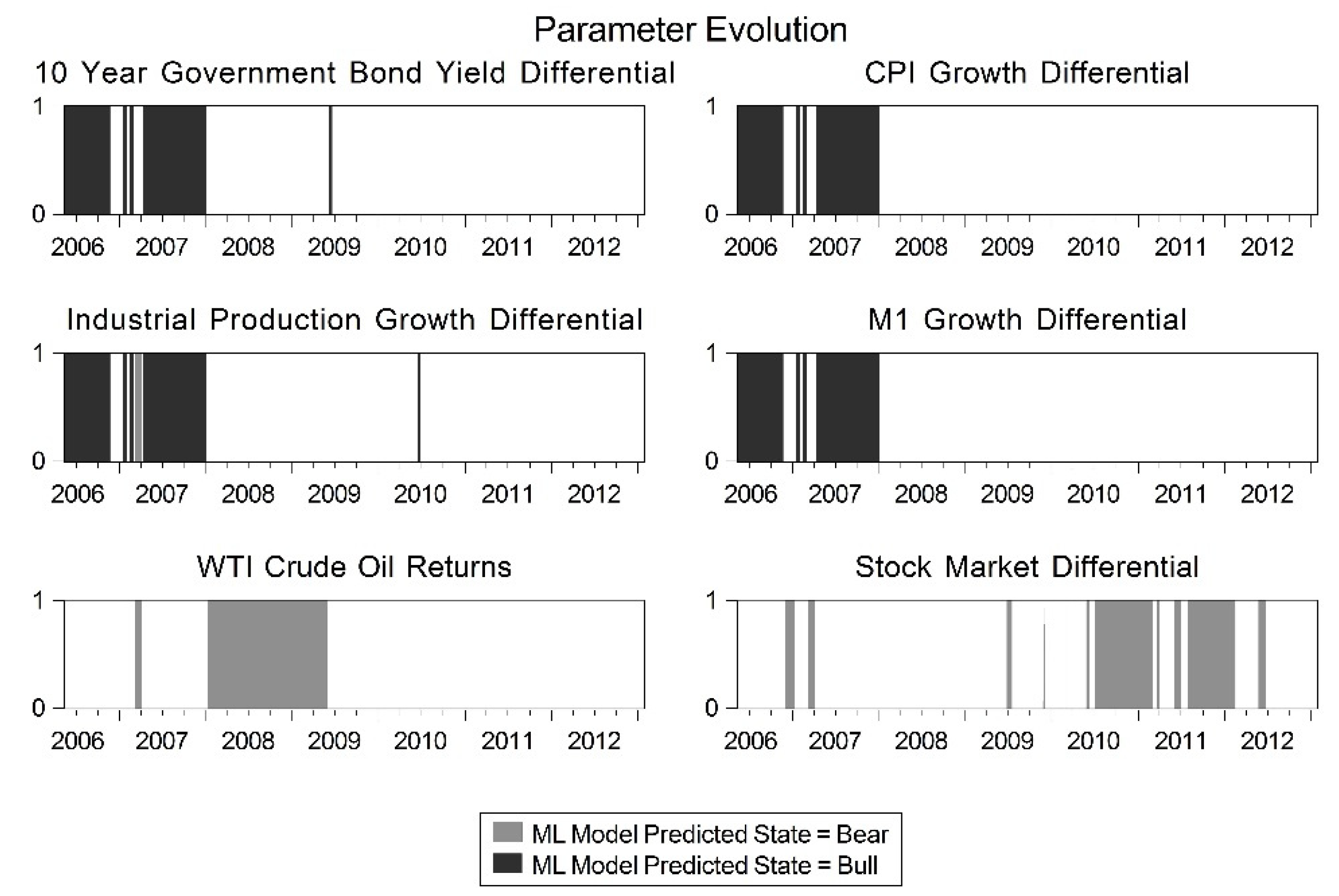 Parameter Evolution

10 Year Government Bond Yield Differential

1
0
2006 2007 2008 2009 2010 2011 2012

CPI Growth Differential

1
0
2006 2007 2008 2009 2010 2011 2012

Industrial Production Growth Differential

1
0
2006 2007 2008 2009 2010 2011 2012

M1 Growth Differential

1
0
2006 2007 2008 2009 2010 2011 2012

WTI Crude Oil Returns

1
0
2006 2007 2008 2009 2010 2011 2012

Stock Market Differential

1
0
2006 2007 2008 2009 2010 2011 2012

ML Model Predicted State = Bear
ML Model Predicted State = Bull